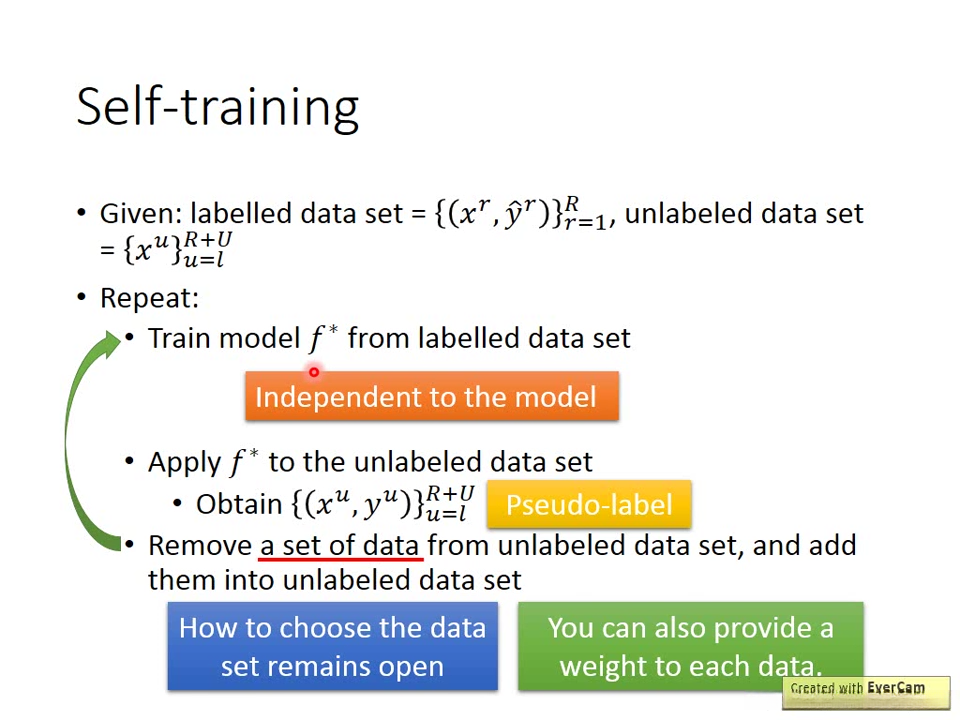 Self-training

• Given: labelled data set = $\{(x^r, \hat{y}^r)\}_{r=1}^{R}$, unlabeled data set = $\{x^u\}_{u=l}^{R+U}$

• Repeat:
  • Train model $f^*$ from labelled data set

Independent to the model

  • Apply $f^*$ to the unlabeled data set
    • Obtain $\{(x^u, y^u)\}_{u=l}^{R+U}$

Pseudo-label

  • Remove a set of data from unlabeled data set, and add them into unlabeled data set

How to choose the data set remains open

You can also provide a weight to each data.

Created with EverCam